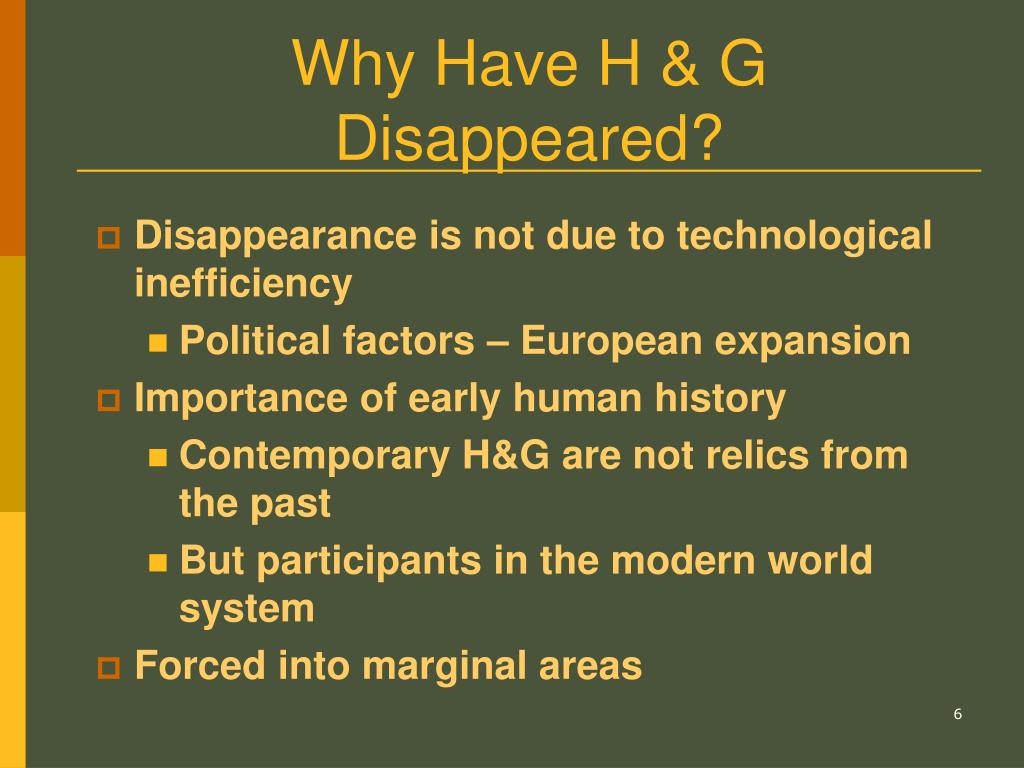 Why Have H & G Disappeared?

Disappearance is not due to technological inefficiency

Political factors – European expansion

Importance of early human history

Contemporary H&G are not relics from the past

But participants in the modern world system

Forced into marginal areas

6